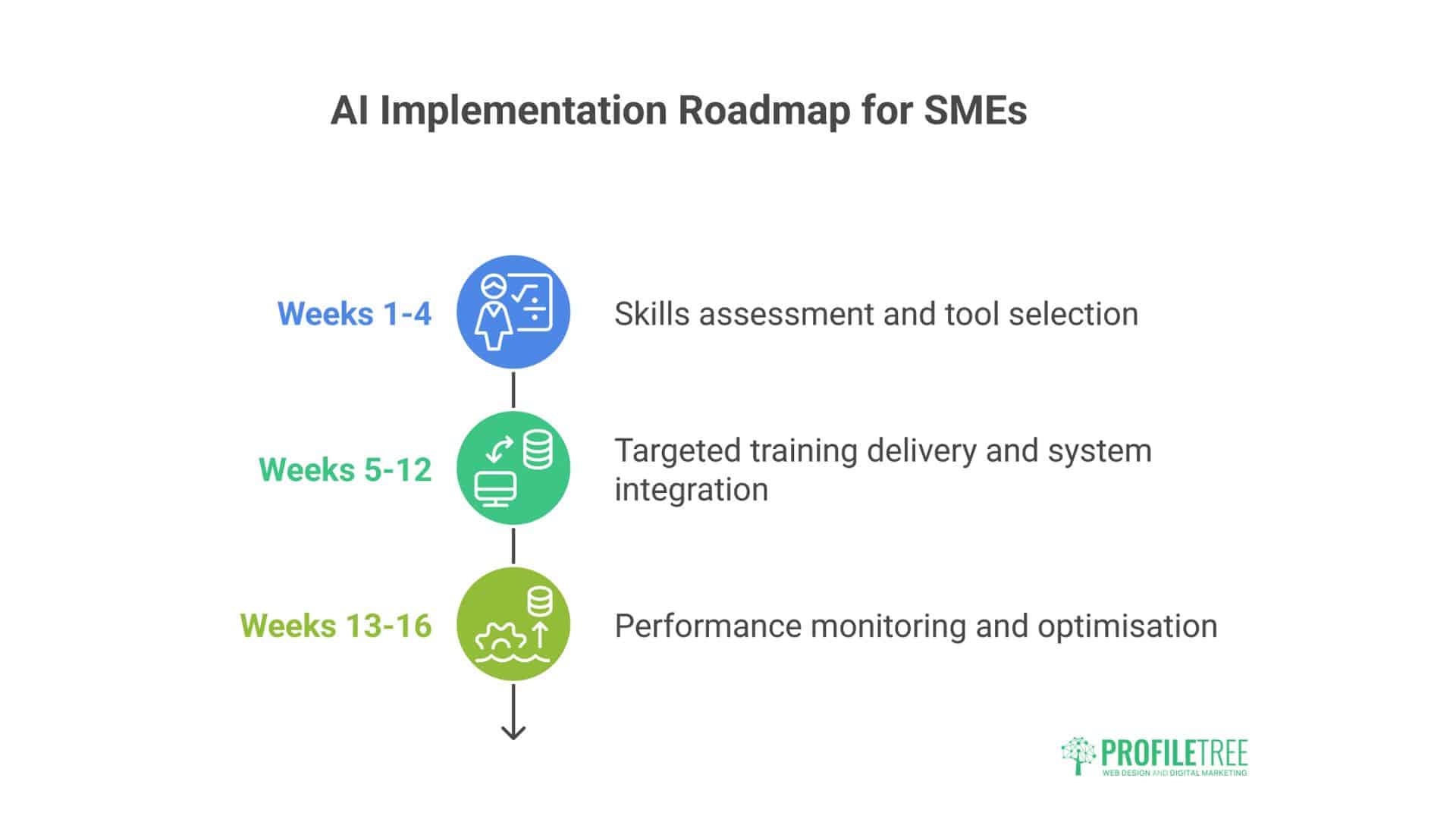 AI Implementation Roadmap for SMEs

Weeks 1-4

Skills assessment and tool selection

Weeks 5-12

Targeted training delivery and system integration

Weeks 13-16

Performance monitoring and optimisation

PROFILETREE
WEB DESIGN AND DIGITAL MARKETING